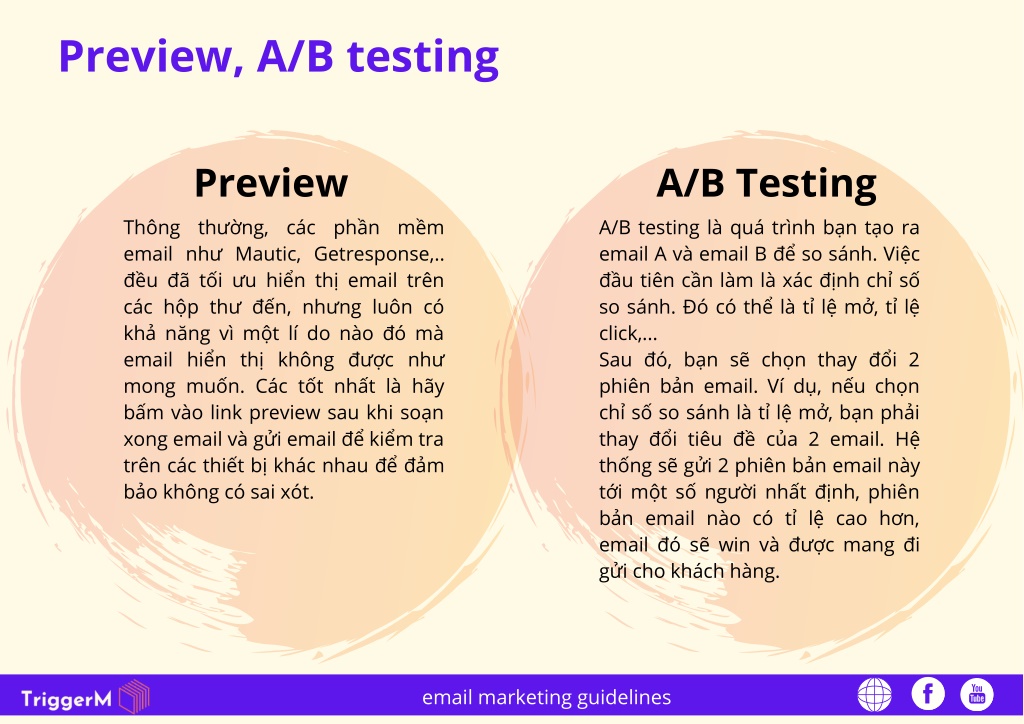 Preview, A/B testing

Preview

Thông thường, các phần mềm email như Mautic, Getresponse,.. đều đã tối ưu hiển thị email trên các hộp thư đến, nhưng luôn có khả năng vì một lí do nào đó mà email hiển thị không được như mong muốn. Các tốt nhất là hãy bấm vào link preview sau khi soạn xong email và gửi email để kiểm tra trên các thiết bị khác nhau để đảm bảo không có sai xót.

A/B Testing

A/B testing là quá trình bạn tạo ra email A và email B để so sánh. Việc đầu tiên cần làm là xác định chỉ số so sánh. Đó có thể là tỉ lệ mở, tỉ lệ click,...
Sau đó, bạn sẽ chọn thay đổi 2 phiên bản email. Ví dụ, nếu chọn chỉ số so sánh là tỉ lệ mở, bạn phải thay đổi tiêu đề của 2 email. Hệ thống sẽ gửi 2 phiên bản email này tới một số người nhất định, phiên bản email nào có tỉ lệ cao hơn, email đó sẽ win và được mang đi gửi cho khách hàng.

TriggerM

email marketing guidelines

f

You Tube